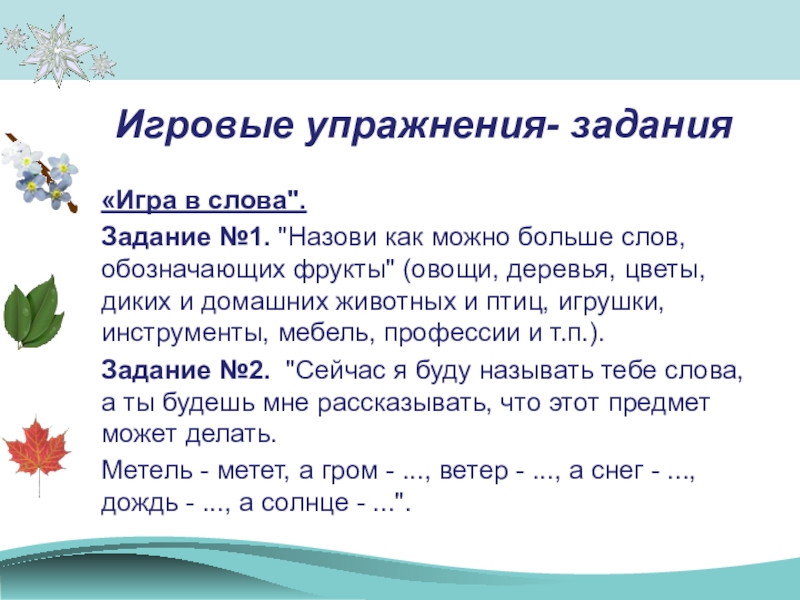 Игровые упражнения- задания

«Игра в слова".

Задание №1. "Назови как можно больше слов, обозначающих фрукты" (овощи, деревья, цветы, диких и домашних животных и птиц, игрушки, инструменты, мебель, профессии и т.п.).

Задание №2. "Сейчас я буду называть тебе слова, а ты будешь мне рассказывать, что этот предмет может делать.

Метель - метет, а гром - ..., ветер - ..., а снег - ..., дождь - ..., а солнце - ...".